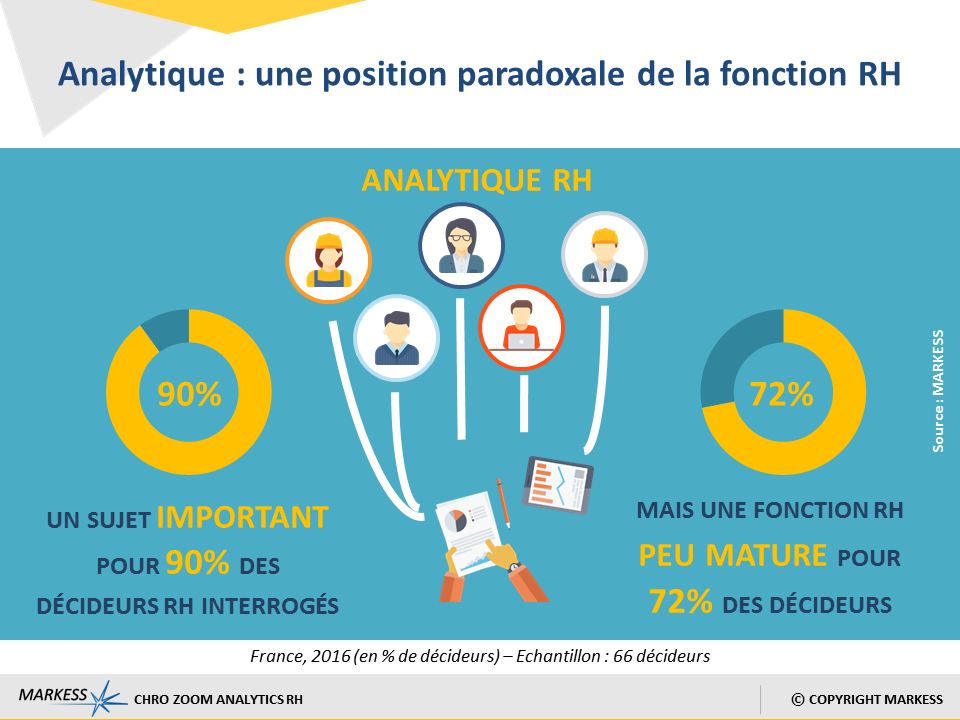 Analytique : une position paradoxale de la fonction RH

ANALYTIQUE RH

90%

UN SUJET IMPORTANT POUR 90% DES DÉCIDEURS RH INTERROGÉS

72%

MAIS UNE FONCTION RH PEU MATURE POUR 72% DES DÉCIDEURS

Source : MARKESS

France, 2016 (en % de décideurs) – Echantillon : 66 décideurs

MARKESS

CHRO ZOOM ANALYTICS RH

© COPYRIGHT MARKESS